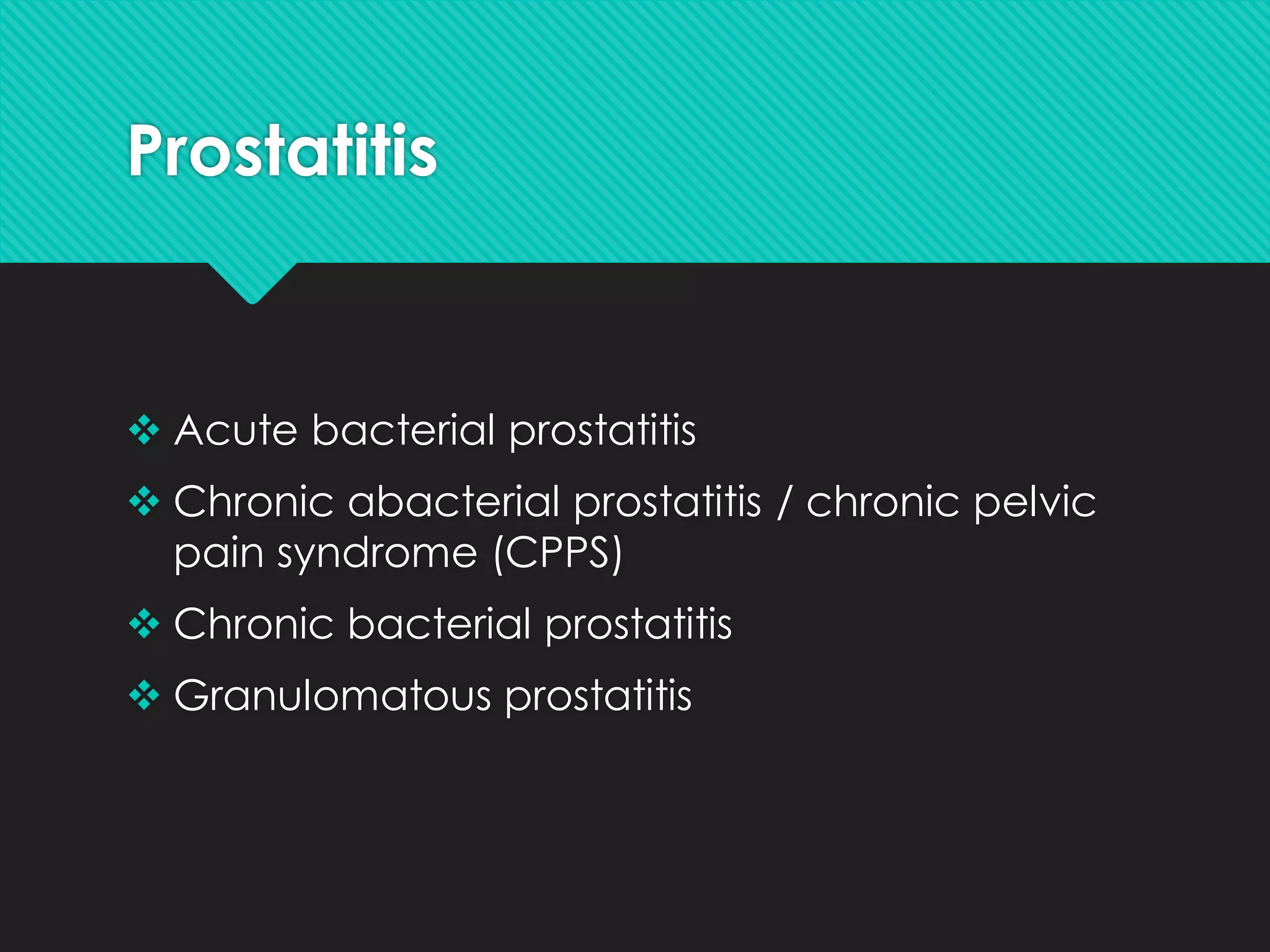 Prostatitis

❖ Acute bacterial prostatitis
❖ Chronic abacterial prostatitis / chronic pelvic pain syndrome (CPPS)
❖ Chronic bacterial prostatitis
❖ Granulomatous prostatitis